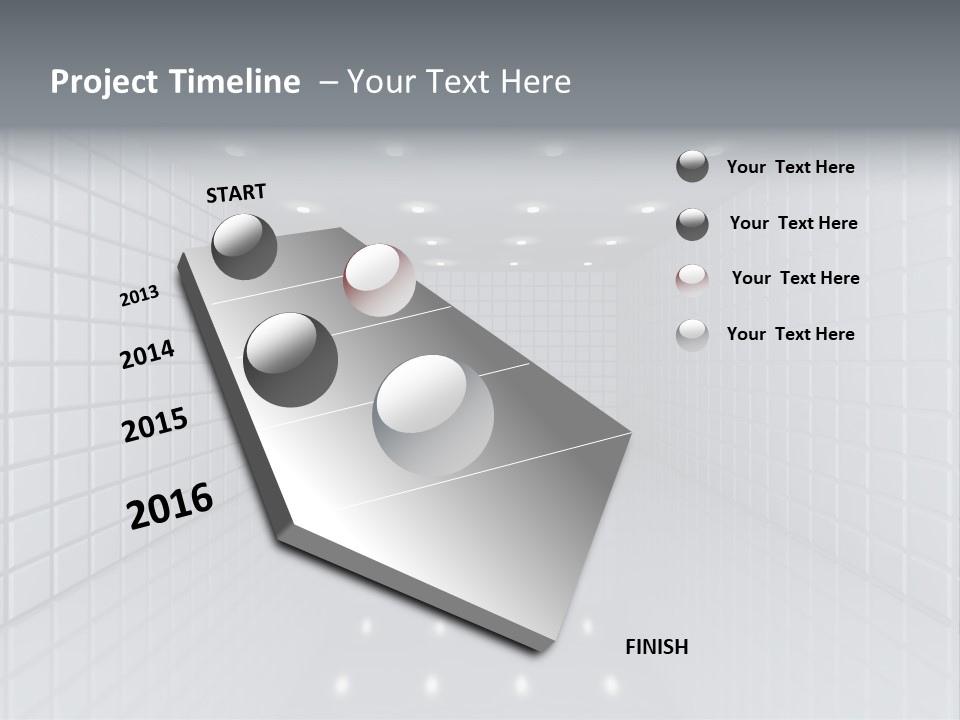 Project Timeline – Your Text Here

START

2013

2014

2015

2016

FINISH

Your Text Here

Your Text Here

Your Text Here

Your Text Here